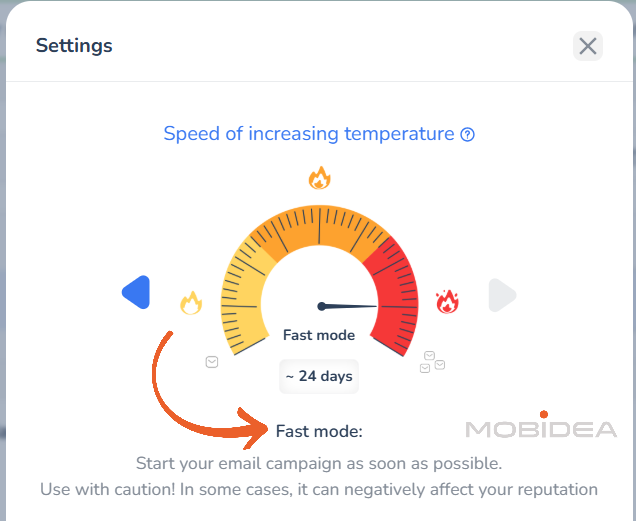 Settings

Speed of increasing temperature

Fast mode

~ 24 days

Fast mode:

MOBIDEA

Start your email campaign as soon as possible.
Use with caution! In some cases, it can negatively affect your reputation